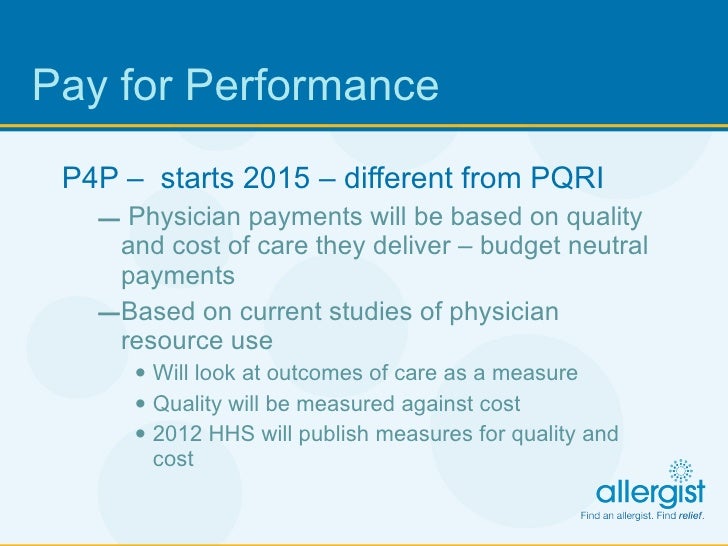 Pay for Performance

P4P – starts 2015 – different from PQRI

— Physician payments will be based on quality and cost of care they deliver – budget neutral payments

—Based on current studies of physician resource use

• Will look at outcomes of care as a measure

• Quality will be measured against cost

• 2012 HHS will publish measures for quality and cost

allergist

Find an allergist. Find relief.